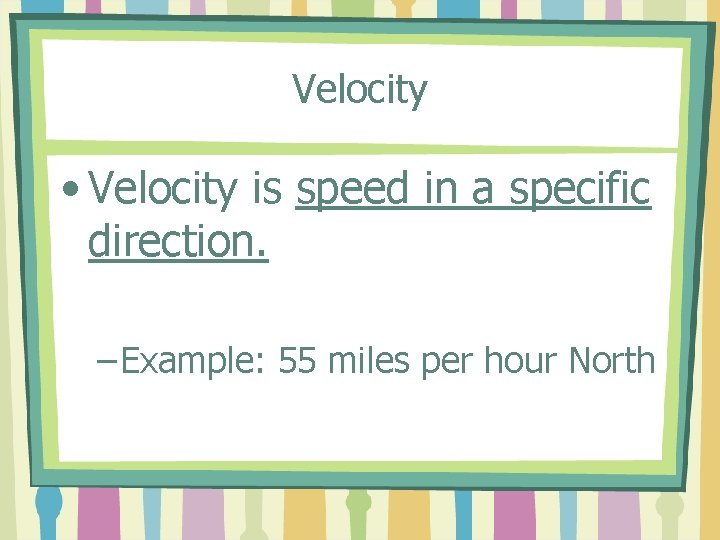 Velocity

• Velocity is speed in a specific direction.

– Example: 55 miles per hour North